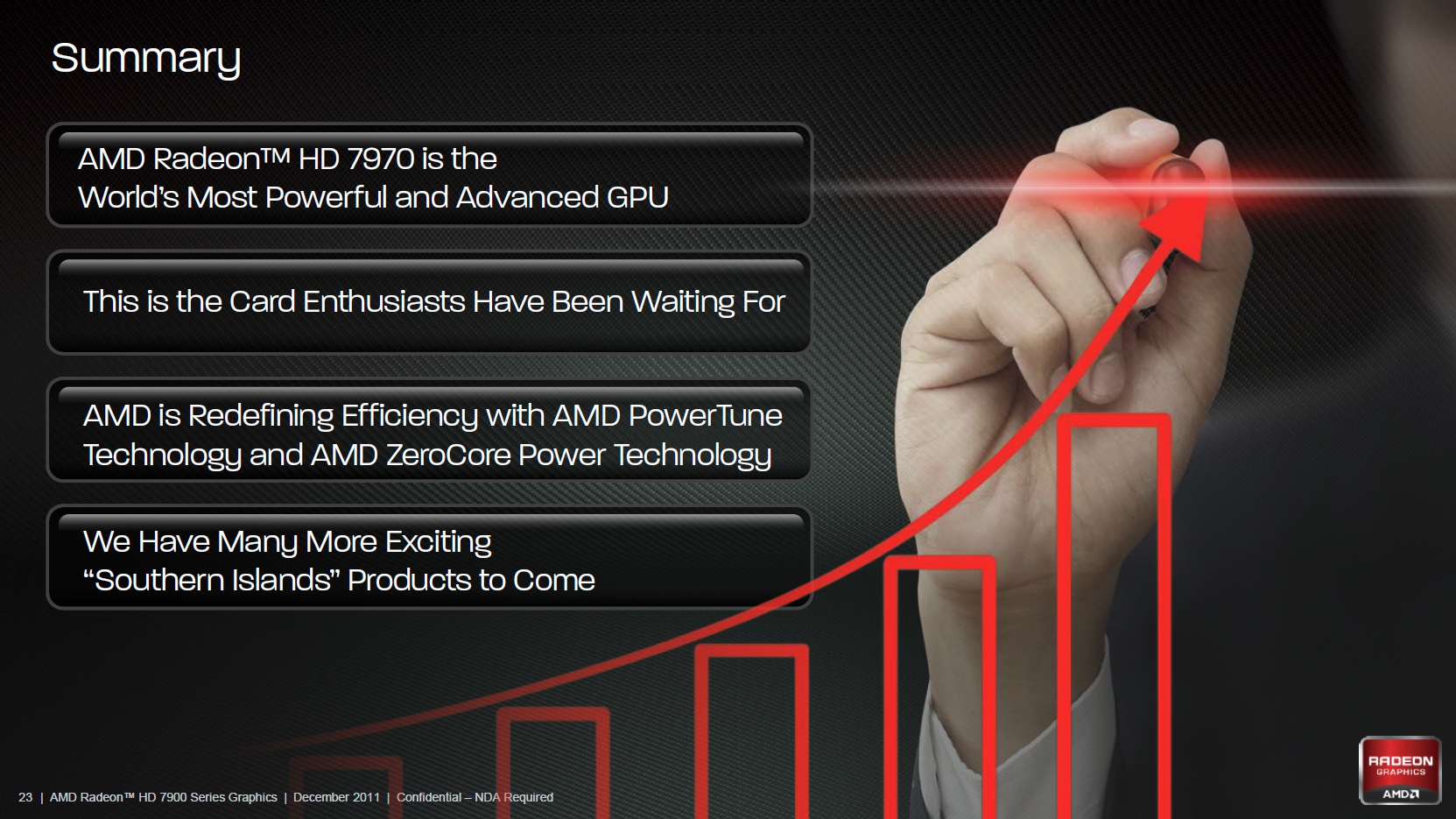 Summary

AMD Radeon™ HD 7970 is the World's Most Powerful and Advanced GPU

This is the Card Enthusiasts Have Been Waiting For

AMD is Redefining Efficiency with AMD PowerTune Technology and AMD ZeroCore Power Technology

We Have Many More Exciting "Southern Islands" Products to Come

23 | AMD Radeon™ HD 7900 Series Graphics | December 2011 | Confidential – NDA Required

RADEON GRAPHICS AMD